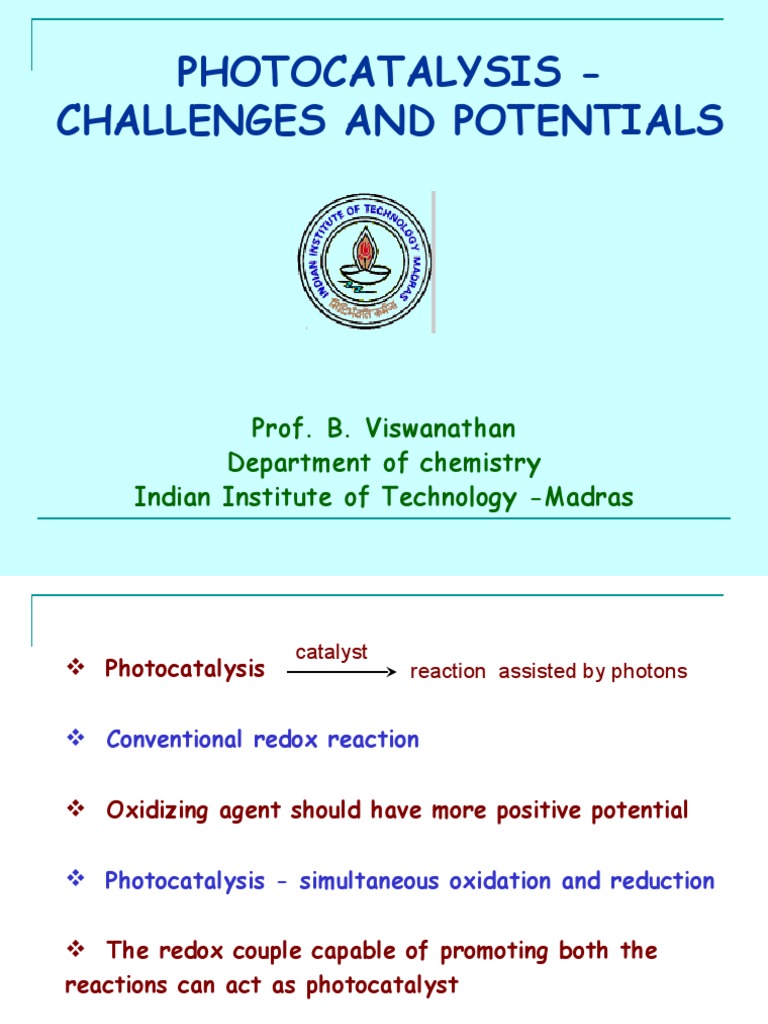 PHOTOCATALYSIS - CHALLENGES AND POTENTIALS

INDIAN INSTITUTE OF TECHNOLOGY MADRAS

Prof. B. Viswanathan
Department of chemistry
Indian Institute of Technology -Madras

❖ Photocatalysis $\xrightarrow{\text{catalyst}}$ reaction assisted by photons

❖ Conventional redox reaction

❖ Oxidizing agent should have more positive potential

❖ Photocatalysis - simultaneous oxidation and reduction

❖ The redox couple capable of promoting both the reactions can act as photocatalyst